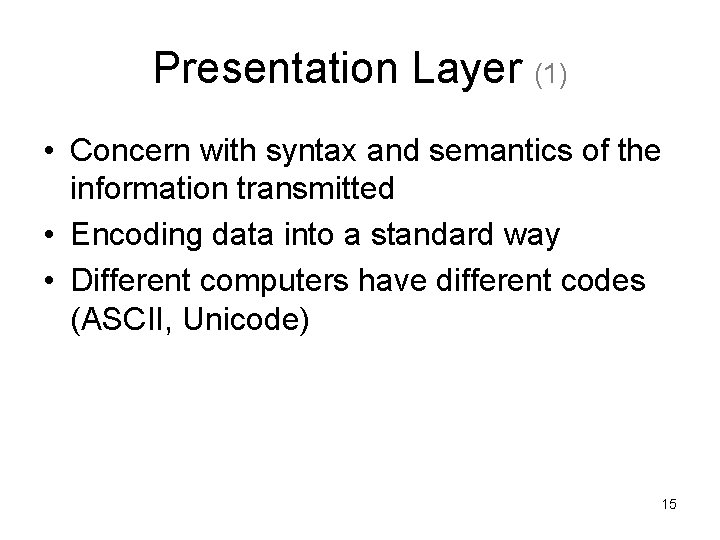 Presentation Layer (1)

• Concern with syntax and semantics of the information transmitted
• Encoding data into a standard way
• Different computers have different codes (ASCII, Unicode)

15